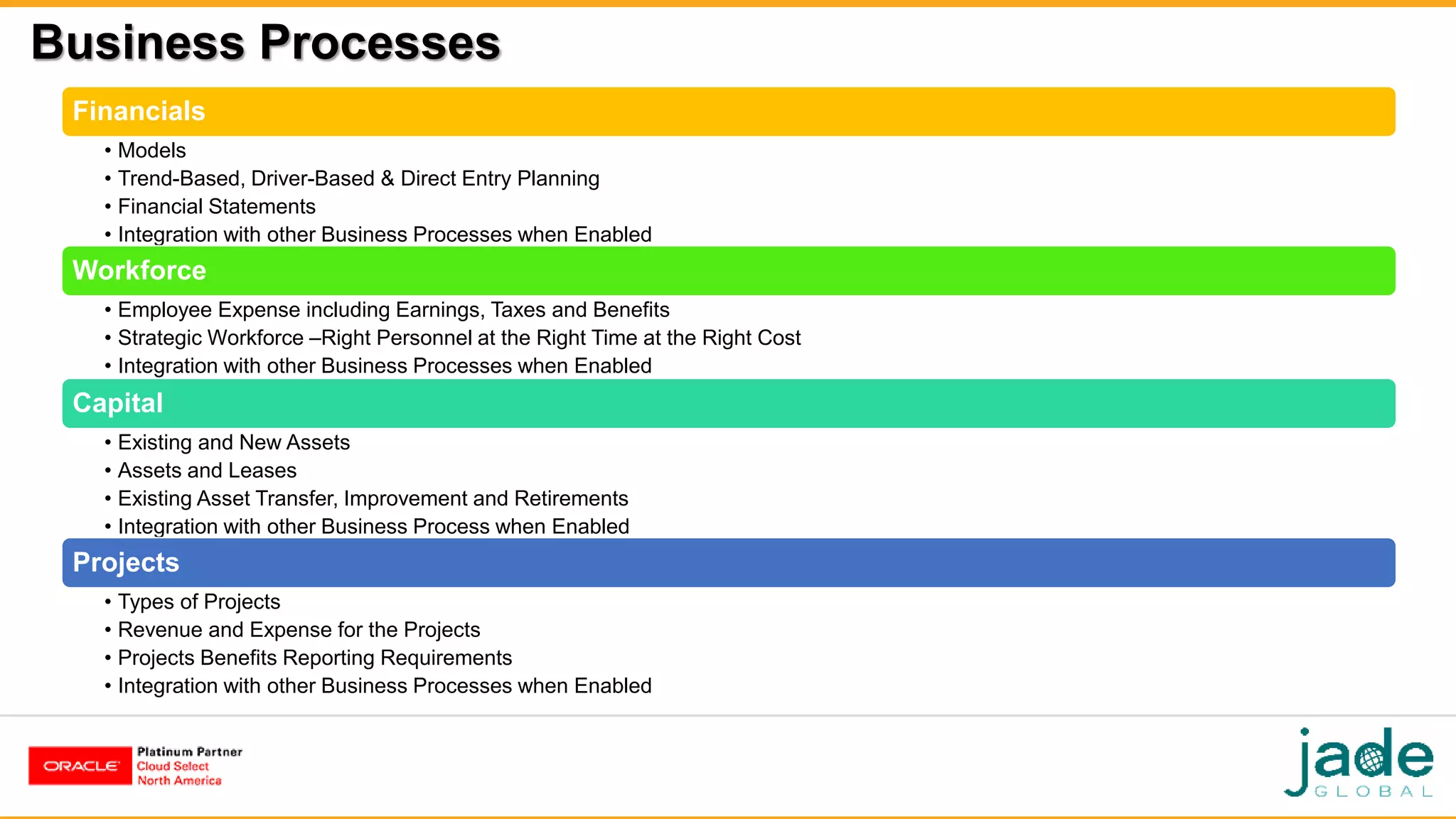 Business Processes

Financials

• Models
• Trend-Based, Driver-Based & Direct Entry Planning
• Financial Statements
• Integration with other Business Processes when Enabled

Workforce

• Employee Expense including Earnings, Taxes and Benefits
• Strategic Workforce –Right Personnel at the Right Time at the Right Cost
• Integration with other Business Processes when Enabled

Capital

• Existing and New Assets
• Assets and Leases
• Existing Asset Transfer, Improvement and Retirements
• Integration with other Business Process when Enabled

Projects

• Types of Projects
• Revenue and Expense for the Projects
• Projects Benefits Reporting Requirements
• Integration with other Business Processes when Enabled

ORACLE Platinum Partner Cloud Select North America

jade GLOBAL